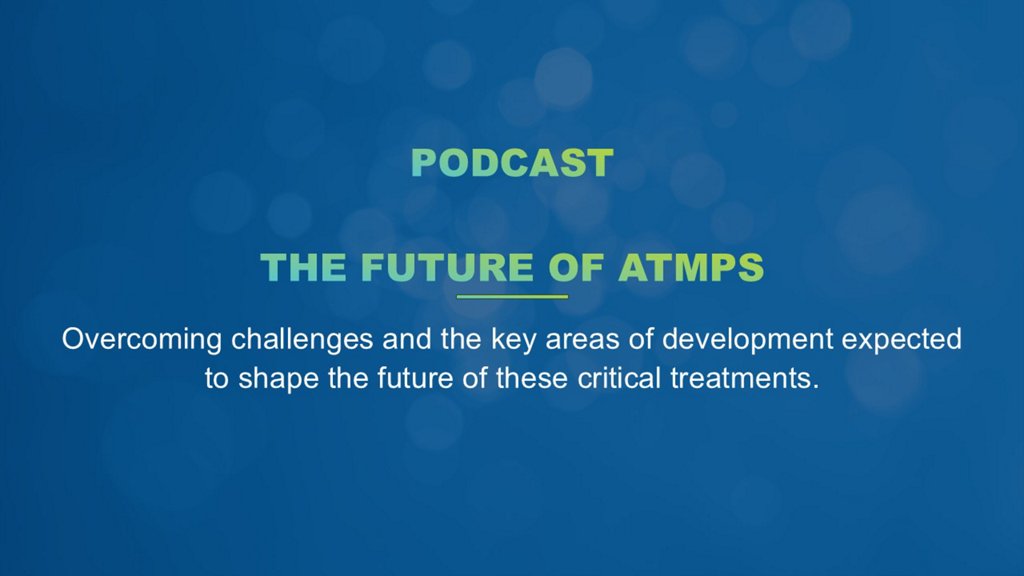 PODCAST

THE FUTURE OF ATMPS

Overcoming challenges and the key areas of development expected to shape the future of these critical treatments.